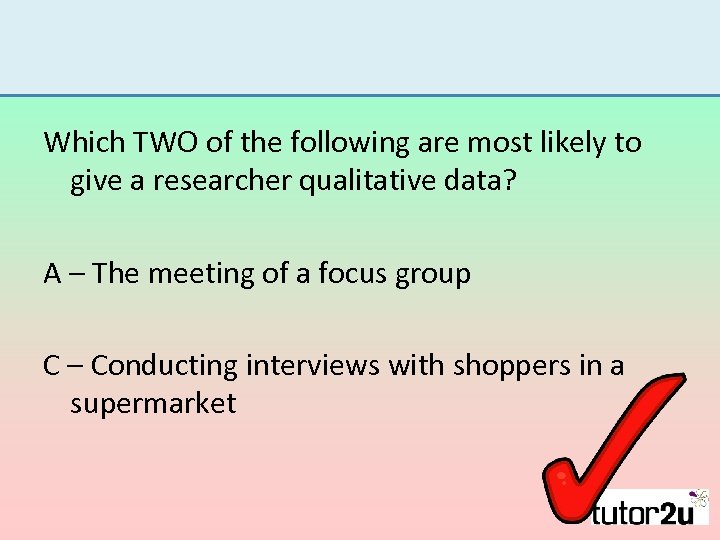 Which TWO of the following are most likely to give a researcher qualitative data?

A – The meeting of a focus group

C – Conducting interviews with shoppers in a supermarket

tutor2u